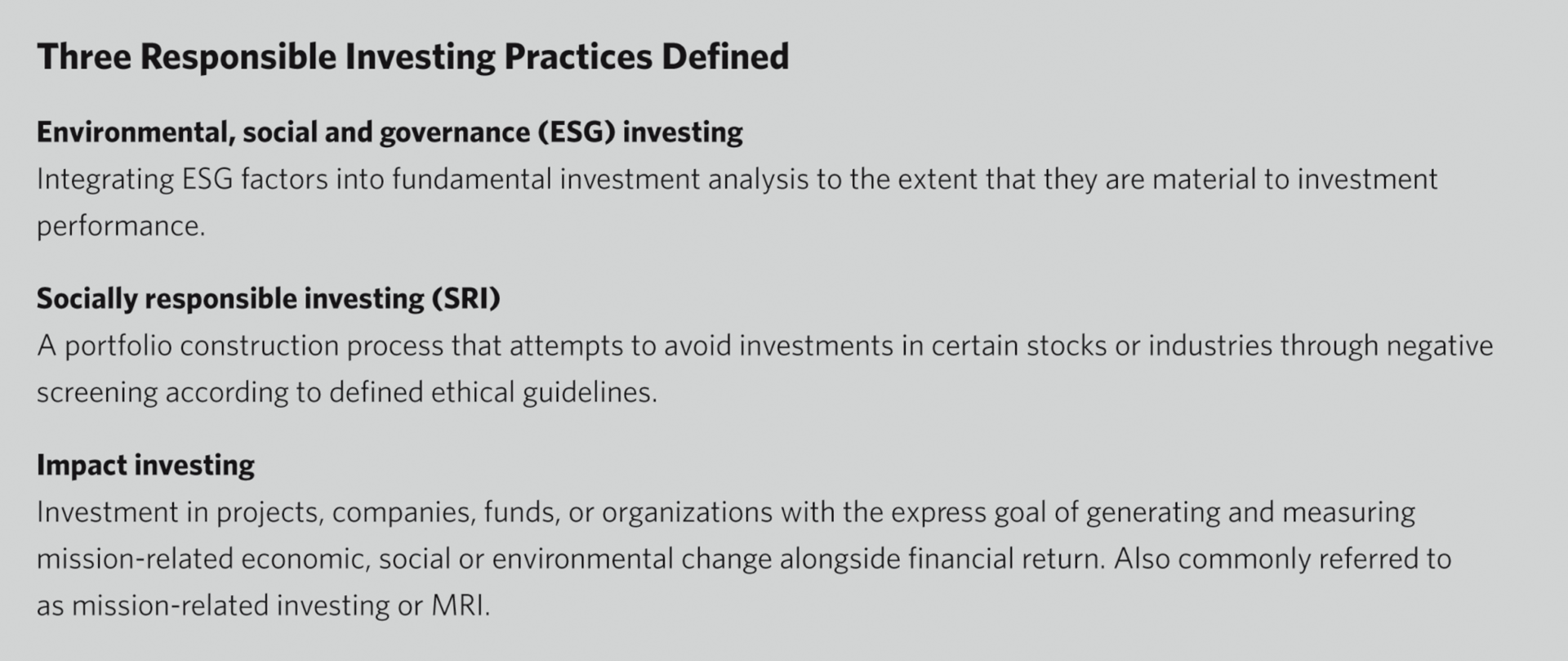 Three Responsible Investing Practices Defined

Environmental, social and governance (ESG) investing
Integrating ESG factors into fundamental investment analysis to the extent that they are material to investment performance.

Socially responsible investing (SRI)
A portfolio construction process that attempts to avoid investments in certain stocks or industries through negative screening according to defined ethical guidelines.

Impact investing
Investment in projects, companies, funds, or organizations with the express goal of generating and measuring mission-related economic, social or environmental change alongside financial return. Also commonly referred to as mission-related investing or MRI.